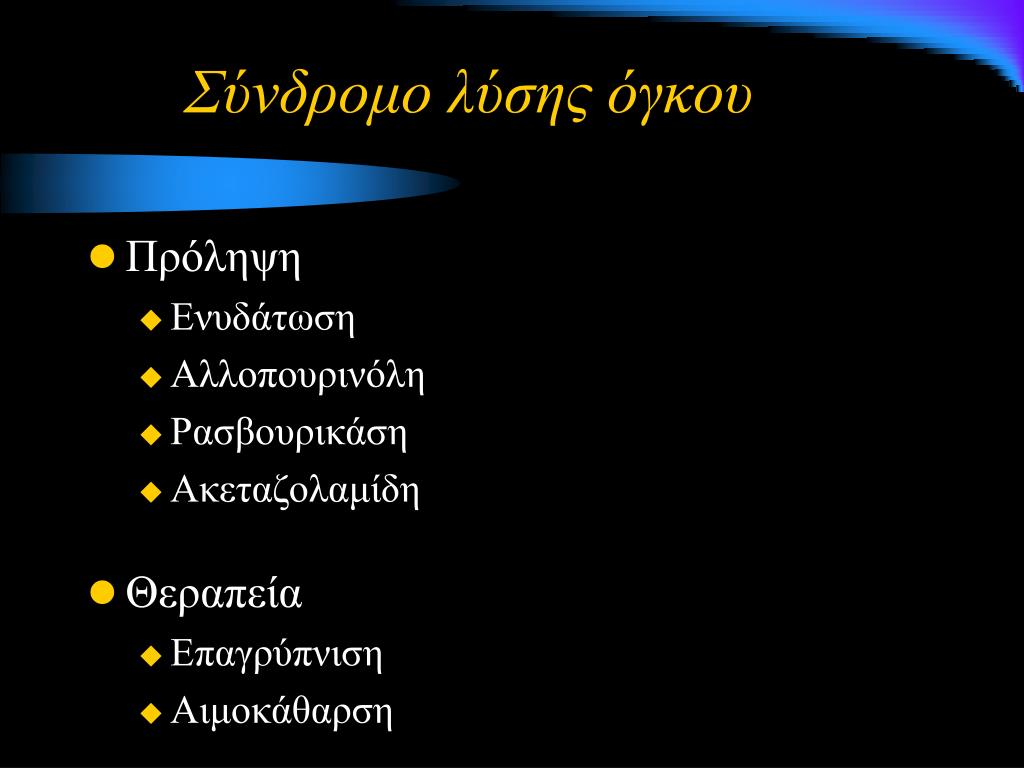 Σύνδρομο λύσης όγκου

Πρόληψη
Ενυδάτωση
Αλλοπουρινόλη
Ρασβουρικάση
Ακεταζολαμίδη

Θεραπεία
Επαγρύπνιση
Αιμοκάθαρση